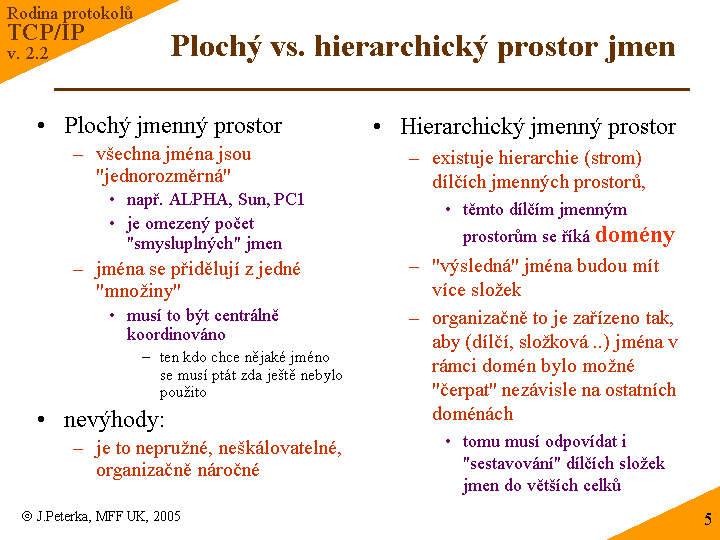 Rodina protokolů
TCP/IP
v. 2.2

Plochý vs. hierarchický prostor jmen

• Plochý jmenný prostor
– všechna jména jsou "jednorozměrná"
• např. ALPHA, Sun, PC1
• je omezený počet "smysluplných" jmen
– jména se přidělují z jedné "množiny"
• musí to být centrálně koordinováno
– ten kdo chce nějaké jméno se musí ptát zda ještě nebylo použito
• nevýhody:
– je to nepružné, neškálovatelné, organizačně náročné

• Hierarchický jmenný prostor
– existuje hierarchie (strom) dílčích jmenných prostorů,
• těmto dílčím jmenným prostorům se říká domény
– "výsledná" jména budou mít více složek
– organizačně to je zařízeno tak, aby (dílčí, složková ..) jména v rámci domén bylo možné "čerpat" nezávisle na ostatních doménách
• tomu musí odpovídat i "sestavování" dílčích složek jmen do větších celků

© J.Peterka, MFF UK, 2005

5